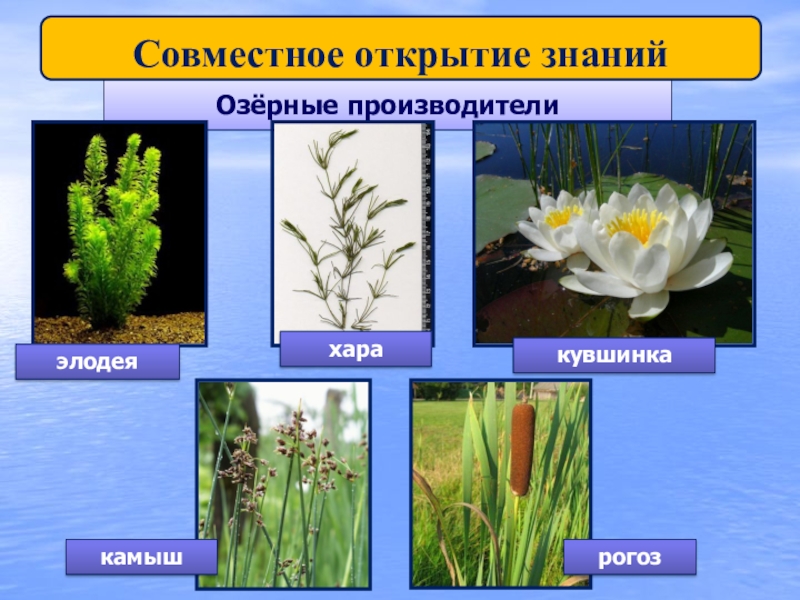 Совместное открытие знаний

Озёрные производители

элодея

хара

кувшинка

камыш

рогоз